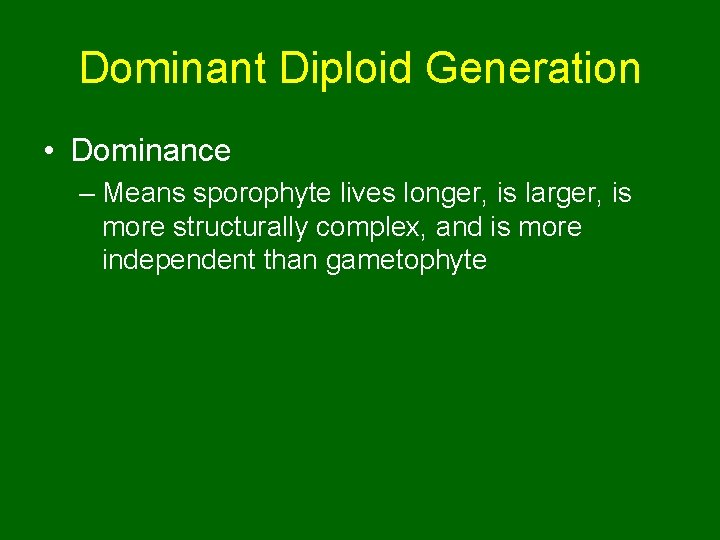 Dominant Diploid Generation

• Dominance

– Means sporophyte lives longer, is larger, is more structurally complex, and is more independent than gametophyte